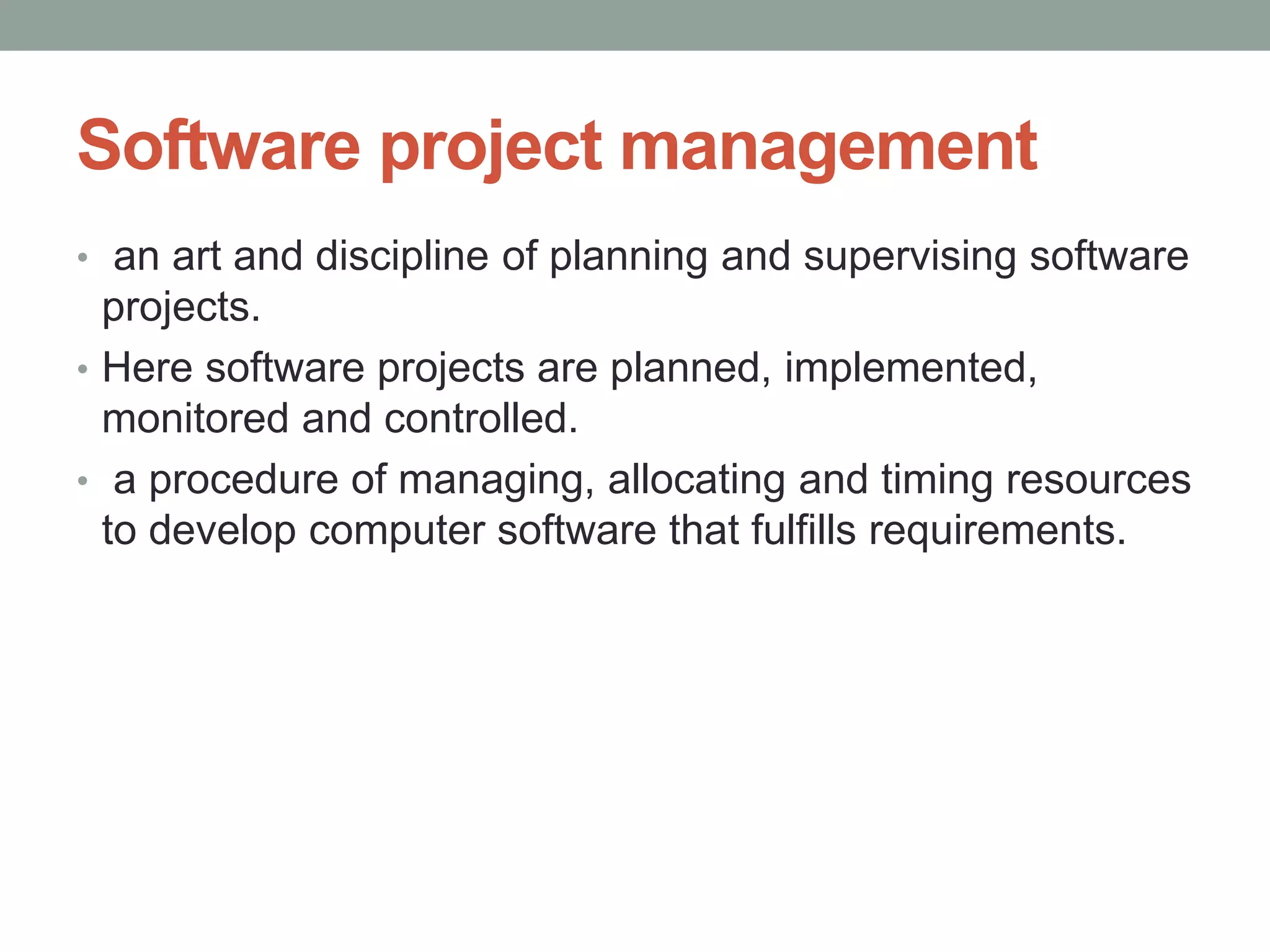 Software project management

• an art and discipline of planning and supervising software projects.
• Here software projects are planned, implemented, monitored and controlled.
• a procedure of managing, allocating and timing resources to develop computer software that fulfills requirements.